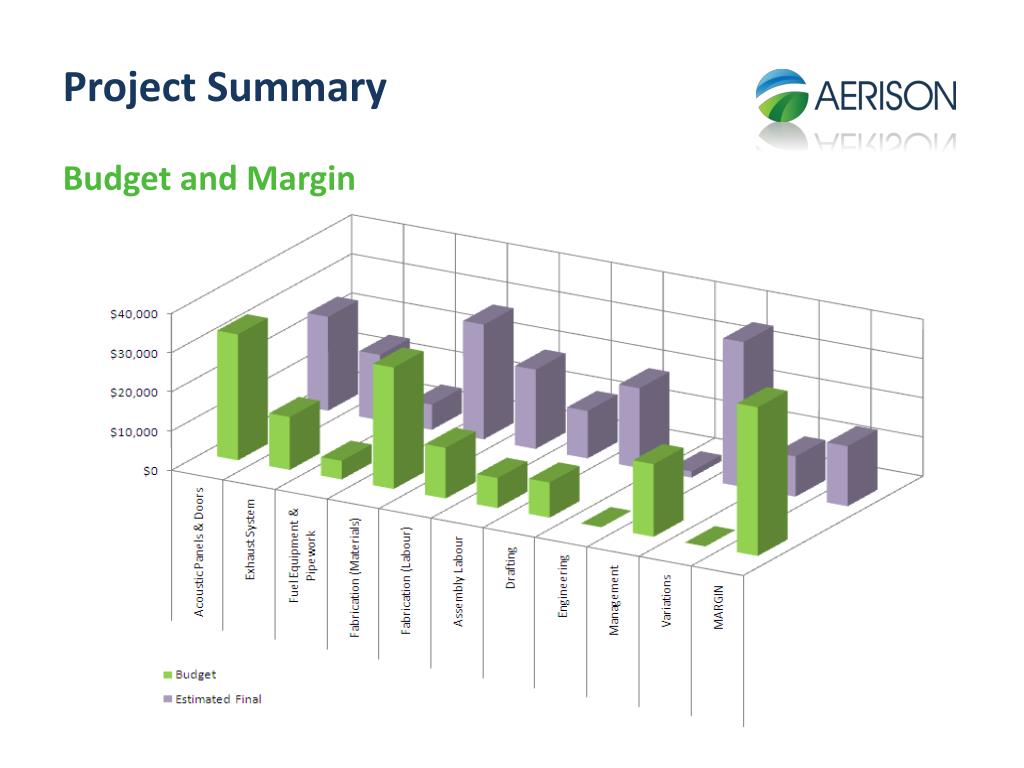 Project Summary

AERISON

Budget and Margin

$40,000
$30,000
$20,000
$10,000
$0

Acoustic Panels & Doors
Exhaust System
Fuel Equipment & Pipework
Fabrication (Materials)
Fabrication (Labour)
Assembly Labour
Drafting
Engineering
Management
Variations
MARGIN

Budget
Estimated Final